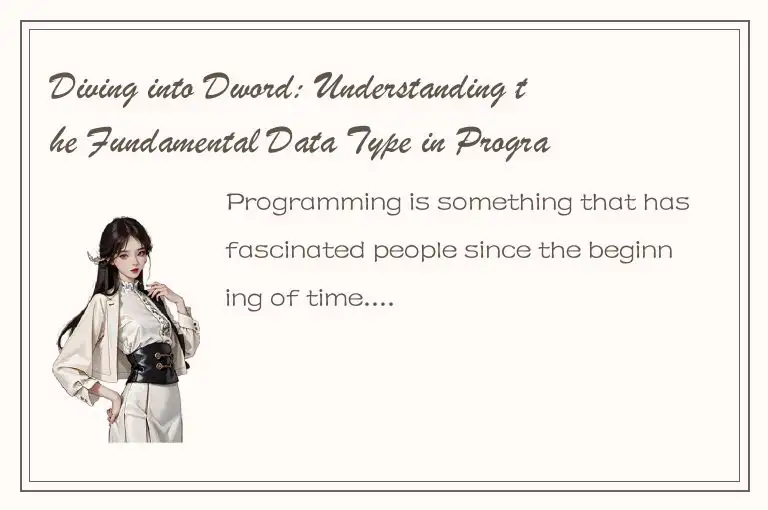 Diving into Dword: Understanding the Fundamental Data Type in Progra

Programming is something that has fascinated people since the beginning of time....